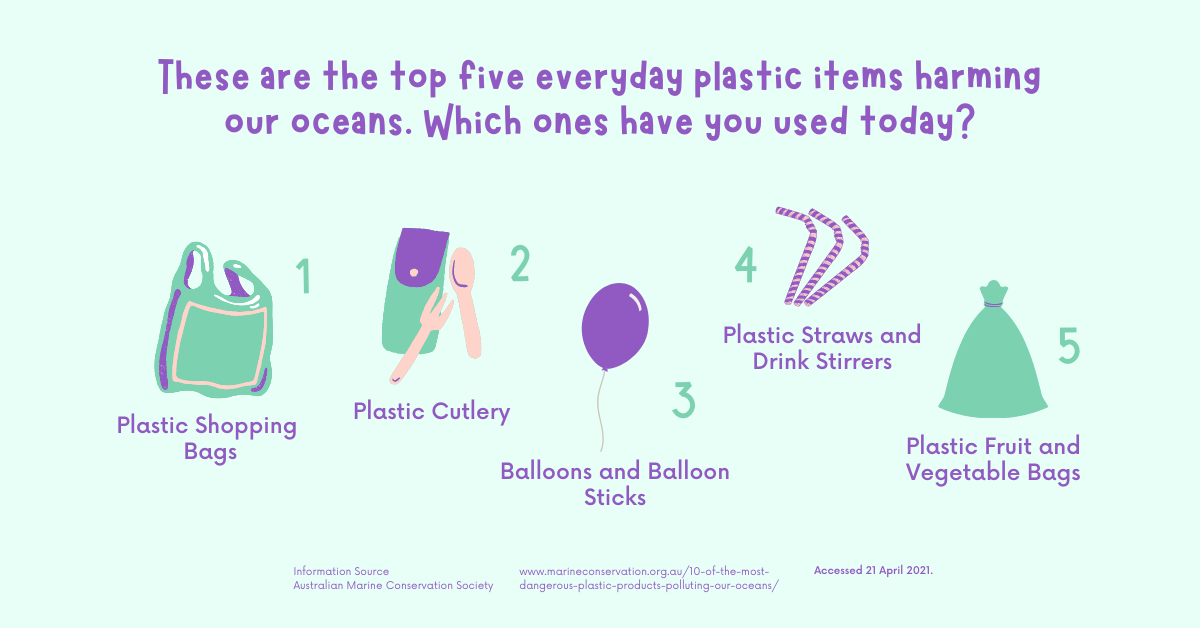 These are the top five everyday plastic items harming our oceans. Which ones have you used today?

1

Plastic Shopping Bags

2

Plastic Cutlery

3

Balloons and Balloon Sticks

4

Plastic Straws and Drink Stirrers

5

Plastic Fruit and Vegetable Bags

Information Source
Australian Marine Conservation Society

www.marineconservation.org.au/10-of-the-most-dangerous-plastic-products-polluting-our-oceans/

Accessed 21 April 2021.